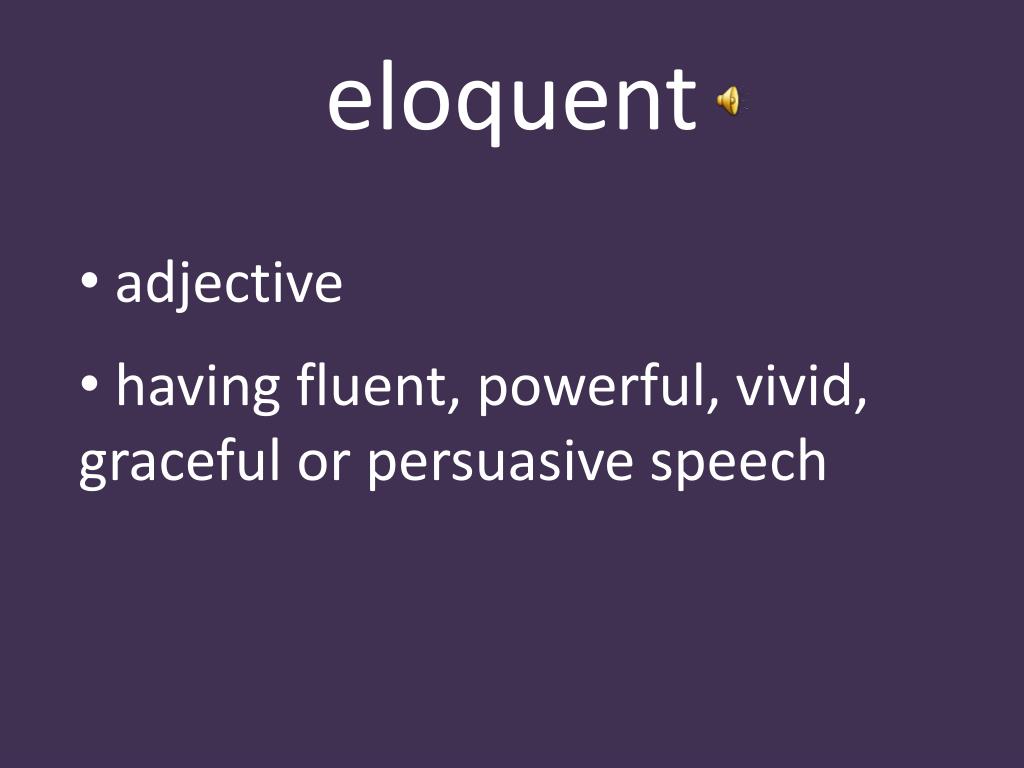 eloquent

• adjective

• having fluent, powerful, vivid, graceful or persuasive speech